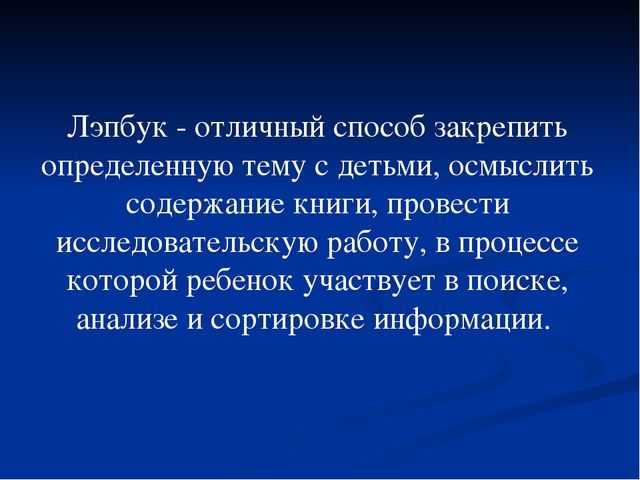 Лэпбук - отличный способ закрепить определенную тему с детьми, осмыслить содержание книги, провести исследовательскую работу, в процессе которой ребенок участвует в поиске, анализе и сортировке информации.